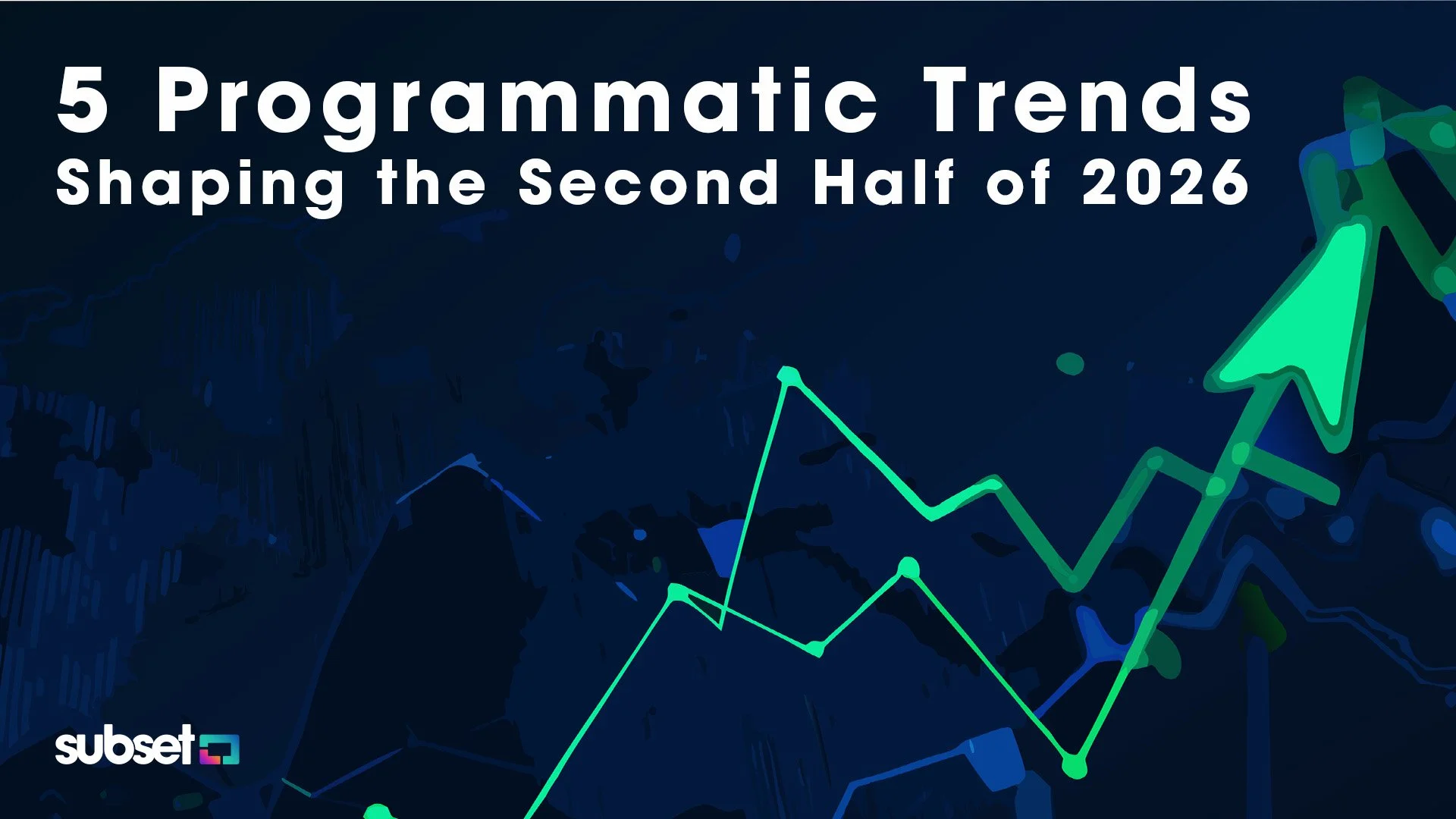 5 Programmatic Trends
Shaping the Second Half of 2026

subset